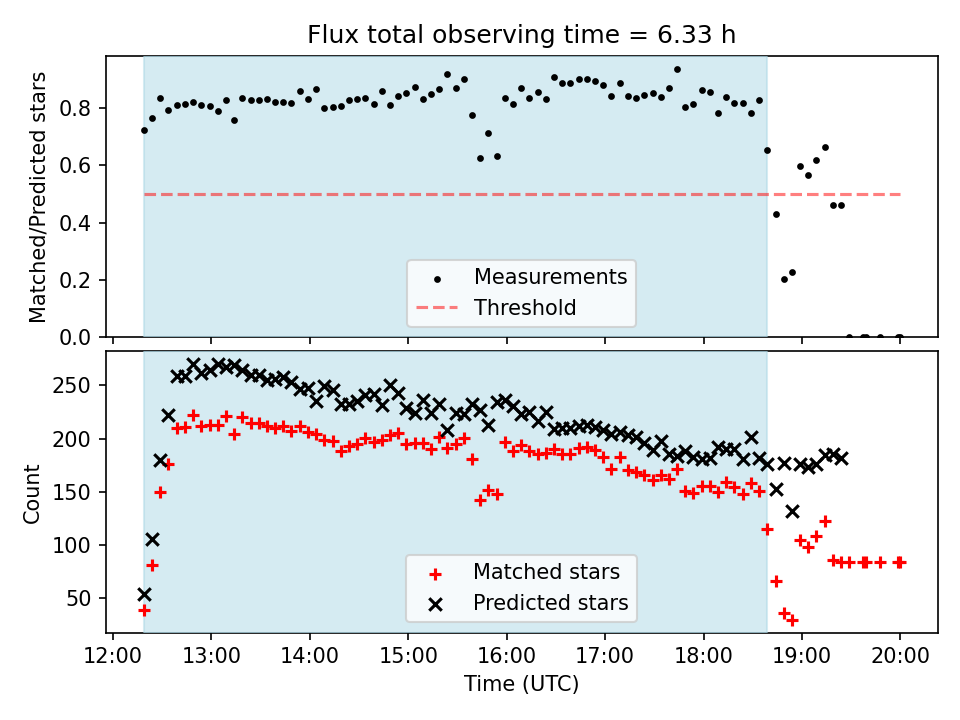 Flux total observing time = 6.33 h

Matched/Predicted stars

0.8
0.6
0.4
0.2
0.0

Measurements
Threshold

Count

250
200
150
100
50

Matched stars
Predicted stars

12:00 13:00 14:00 15:00 16:00 17:00 18:00 19:00 20:00

Time (UTC)